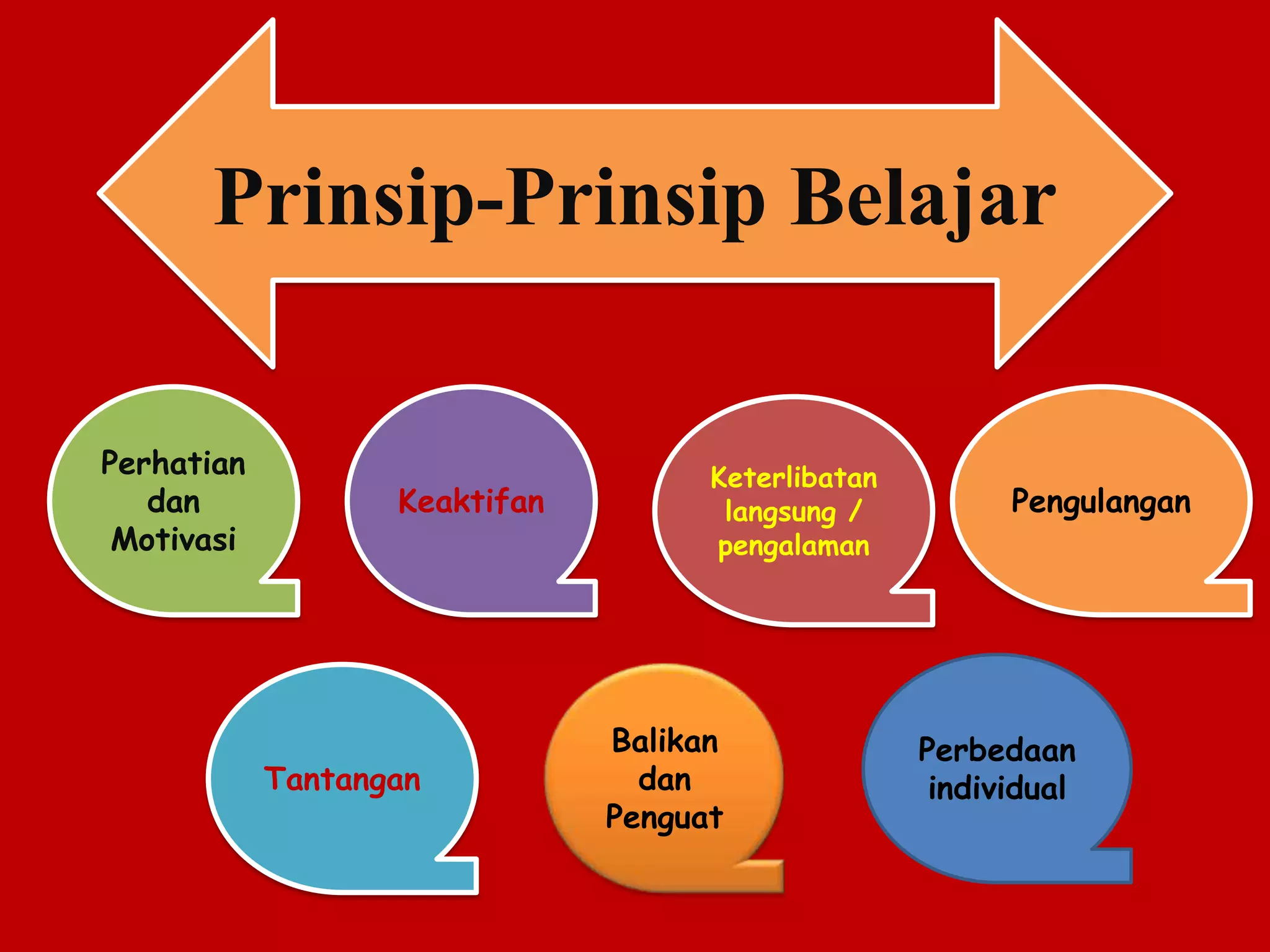 Prinsip-Prinsip Belajar

Perhatian dan Motivasi

Keaktifan

Keterlibatan langsung / pengalaman

Pengulangan

Tantangan

Balikan dan Penguat

Perbedaan individual